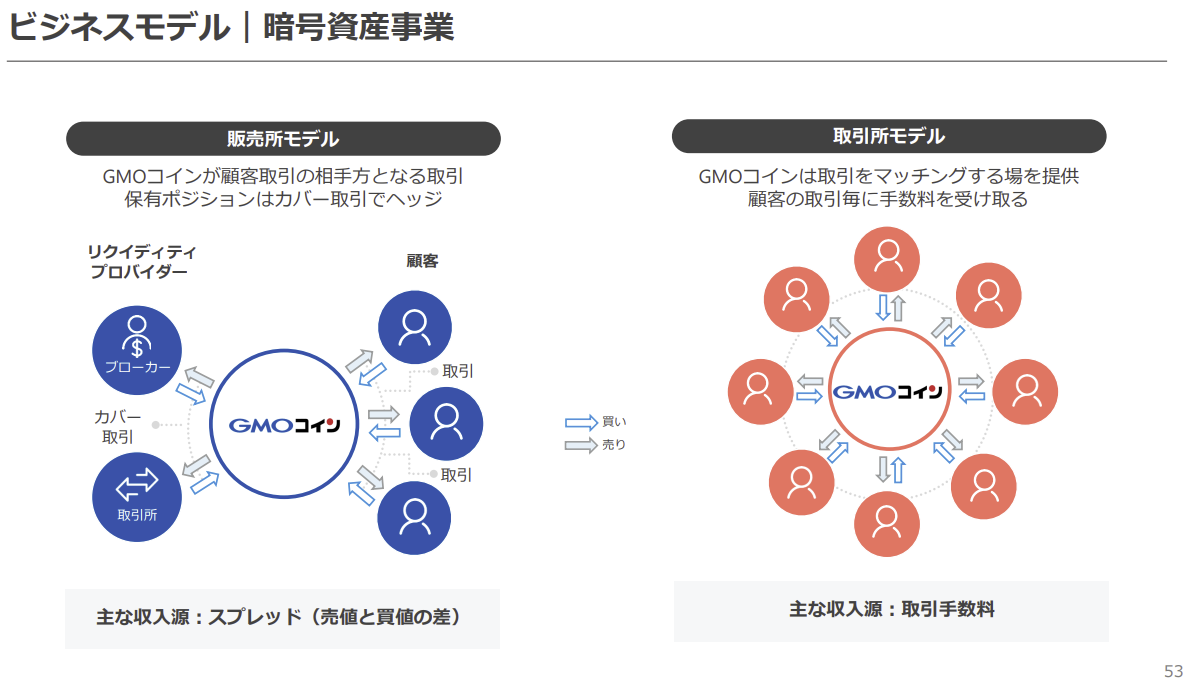 ビジネスモデル｜暗号資産事業

販売所モデル

GMOコインが顧客取引の相手方となる取引
保有ポジションはカバー取引でヘッジ

リクイディティ
プロバイダー

顧客

ブローカー

カバー
取引

取引所

GMOコイン

取引

取引

主な収入源：スプレッド（売値と買値の差）

買い
売り

取引所モデル

GMOコインは取引をマッチングする場を提供
顧客の取引毎に手数料を受け取る

GMOコイン

主な収入源：取引手数料

53